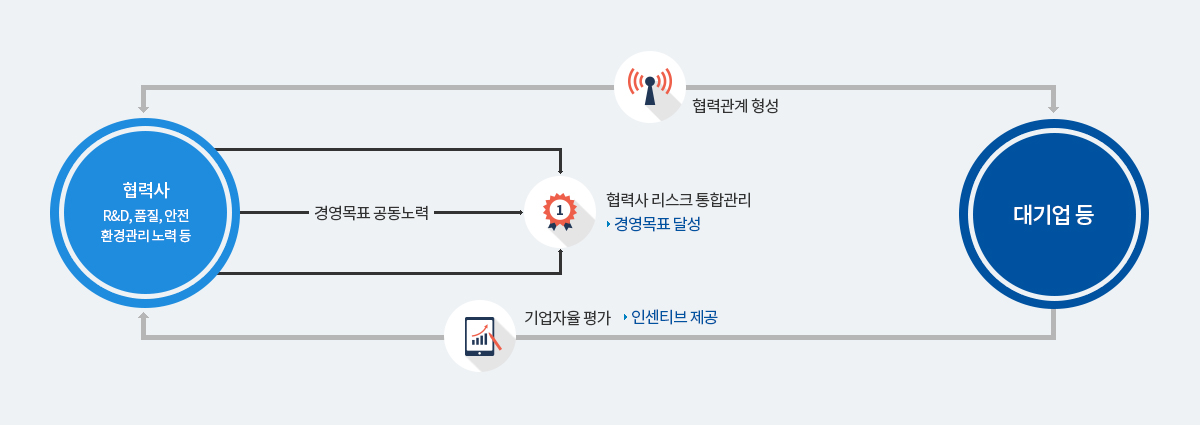 협력관계 형성

협력사
R&D, 품질, 안전
환경관리 노력 등

경영목표 공동노력

1

협력사 리스크 통합관리
경영목표 달성

대기업 등

기업자율 평가
인센티브 제공